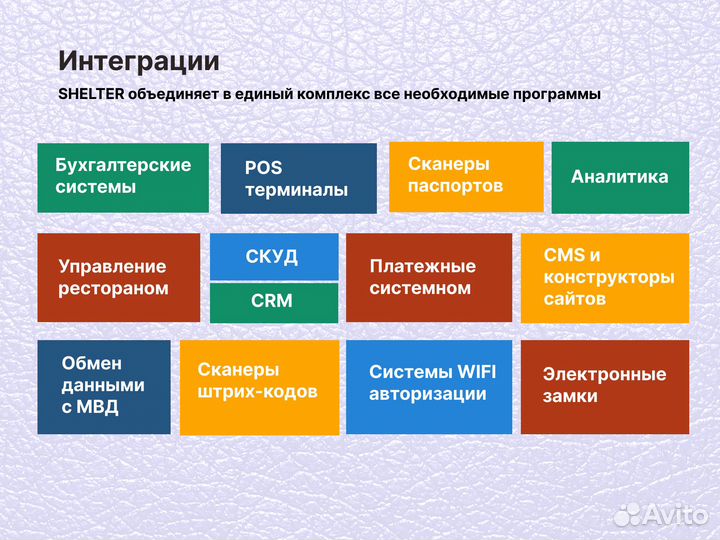 Интеграции

SHELTER объединяет в единый комплекс все необходимые программы

Бухгалтерские системы

POS терминалы

Сканеры паспортов

Аналитика

Управление рестораном

СКУД

CRM

Платежные системном

CMS и конструкторы сайтов

Обмен данными с МВД

Сканеры штрих-кодов

Системы WIFI авторизации

Электронные замки

Avito